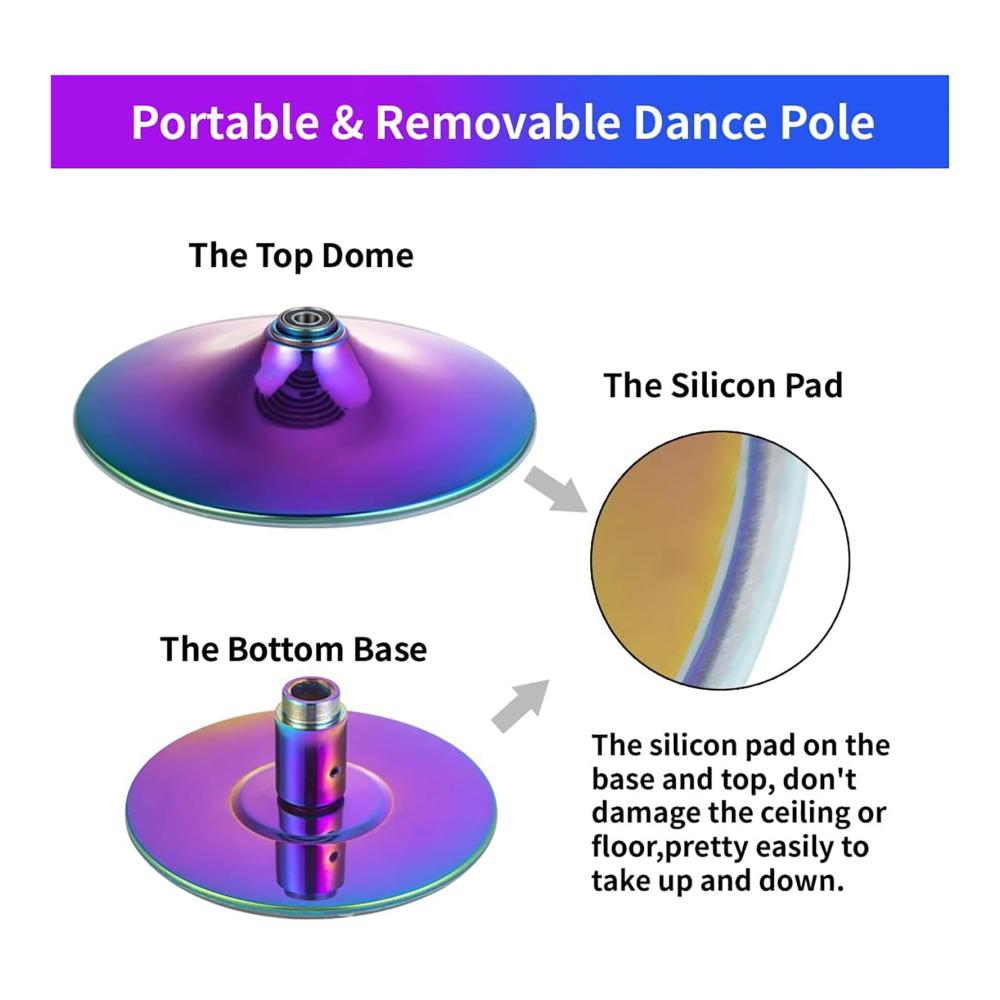 Portable & Removable Dance Pole

The Top Dome

The Silicon Pad

The Bottom Base

The silicon pad on the base and top, don't damage the ceiling or floor,pretty easily to take up and down.